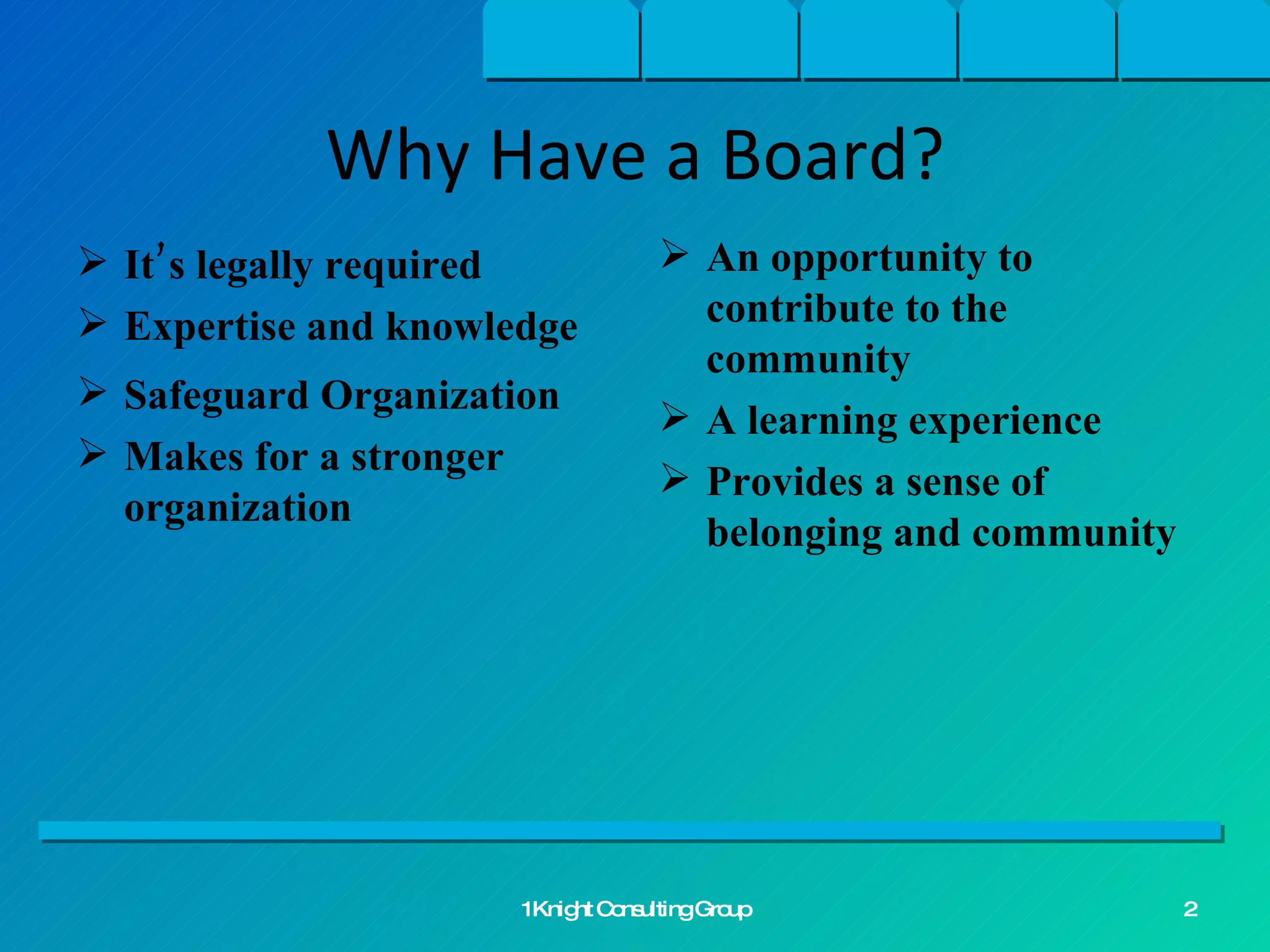 Why Have a Board?

➢ It's legally required
➢ Expertise and knowledge
➢ Safeguard Organization
➢ Makes for a stronger organization

➢ An opportunity to contribute to the community
➢ A learning experience
➢ Provides a sense of belonging and community

1Knight Consulting Group

2